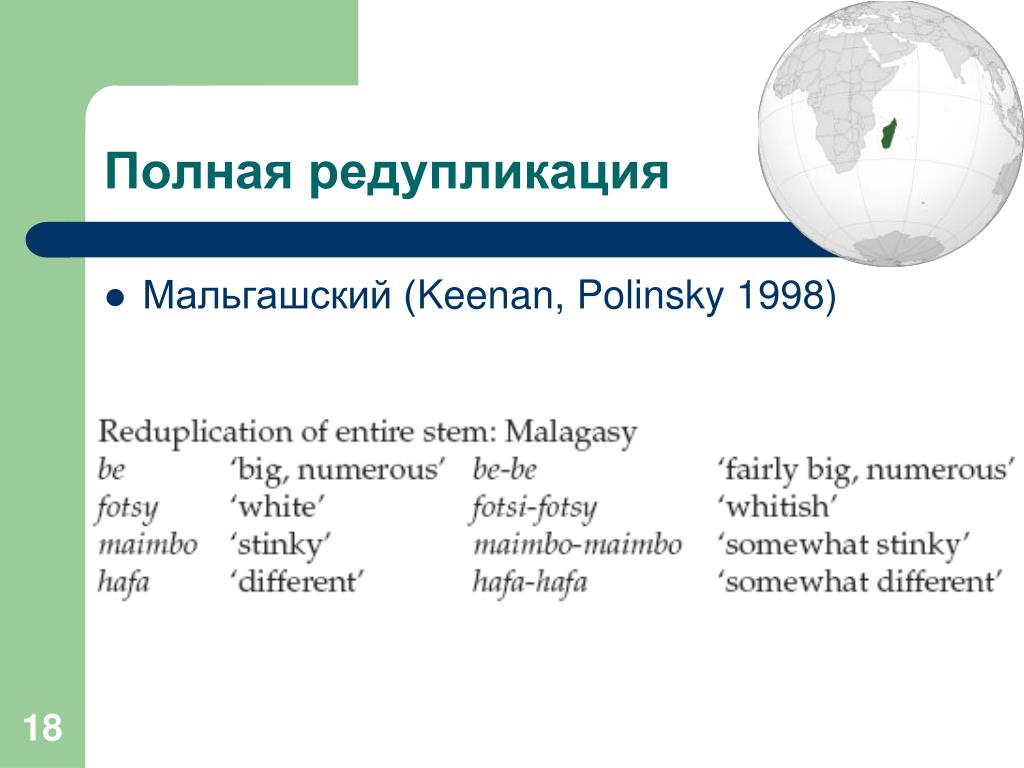 Полная редупликация

Мальгашский (Keenan, Polinsky 1998)

Reduplication of entire stem: Malagasy

| be | ‘big, numerous’ | be-be | ‘fairly big, numerous’ |
|---|---|---|---|
| fotsy | ‘white’ | fotsi-fotsy | ‘whitish’ |
| maimbo | ‘stinky’ | maimbo-maimbo | ‘somewhat stinky’ |
| hafa | ‘different’ | hafa-hafa | ‘somewhat different’ |

18